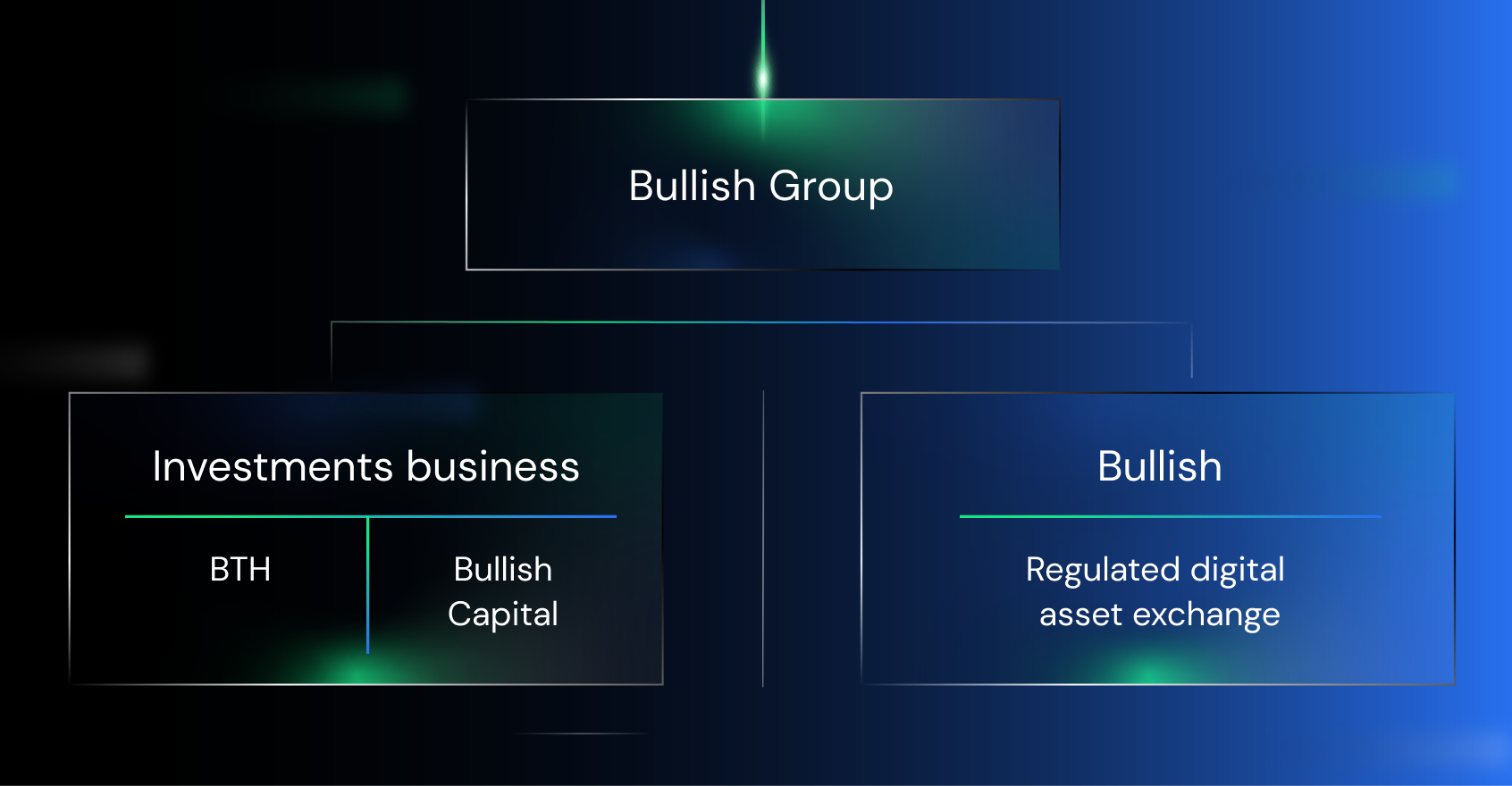 Bullish Group

Investments business

BTH

Bullish Capital

Bullish

Regulated digital asset exchange